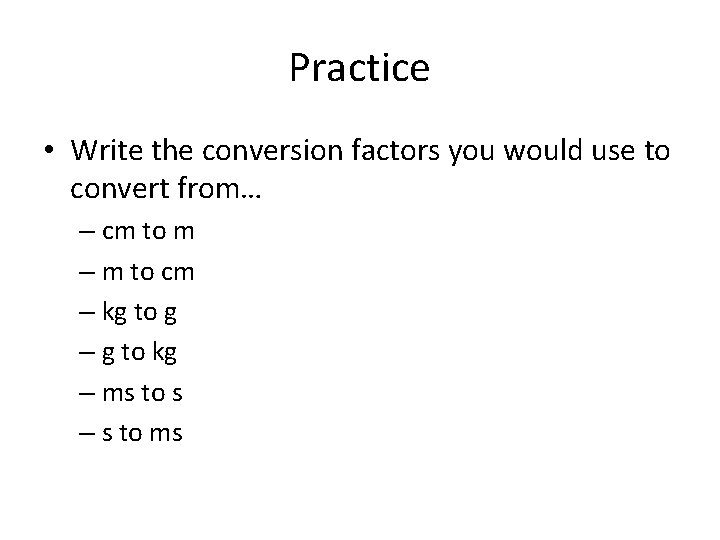 Practice

• Write the conversion factors you would use to convert from…

– cm to m
– m to cm
– kg to g
– g to kg
– ms to s
– s to ms